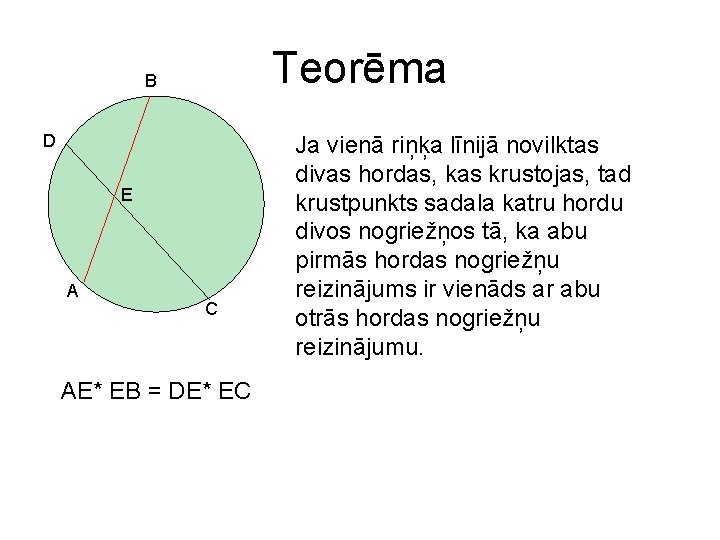 Teorēma

B
D
E
A
C

Ja vienā riņķa līnijā novilktas divas hordas, kas krustojas, tad krustpunkts sadala katru hordu divos nogriežņos tā, ka abu pirmās hordas nogriežņu reizinājums ir vienāds ar abu otrās hordas nogriežņu reizinājumu.

AE* EB = DE* EC